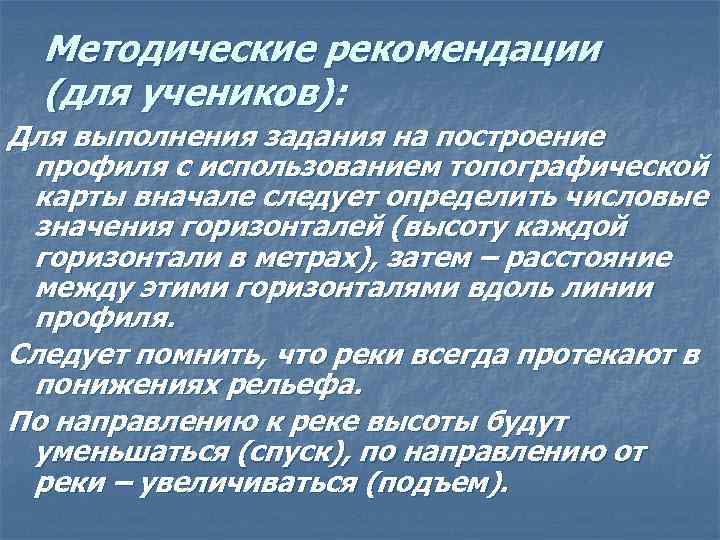 Методические рекомендации (для учеников):

Для выполнения задания на построение профиля с использованием топографической карты вначале следует определить числовые значения горизонталей (высоту каждой горизонтали в метрах), затем – расстояние между этими горизонталями вдоль линии профиля.

Следует помнить, что реки всегда протекают в понижениях рельефа.

По направлению к реке высоты будут уменьшаться (спуск), по направлению от реки – увеличиваться (подъем).